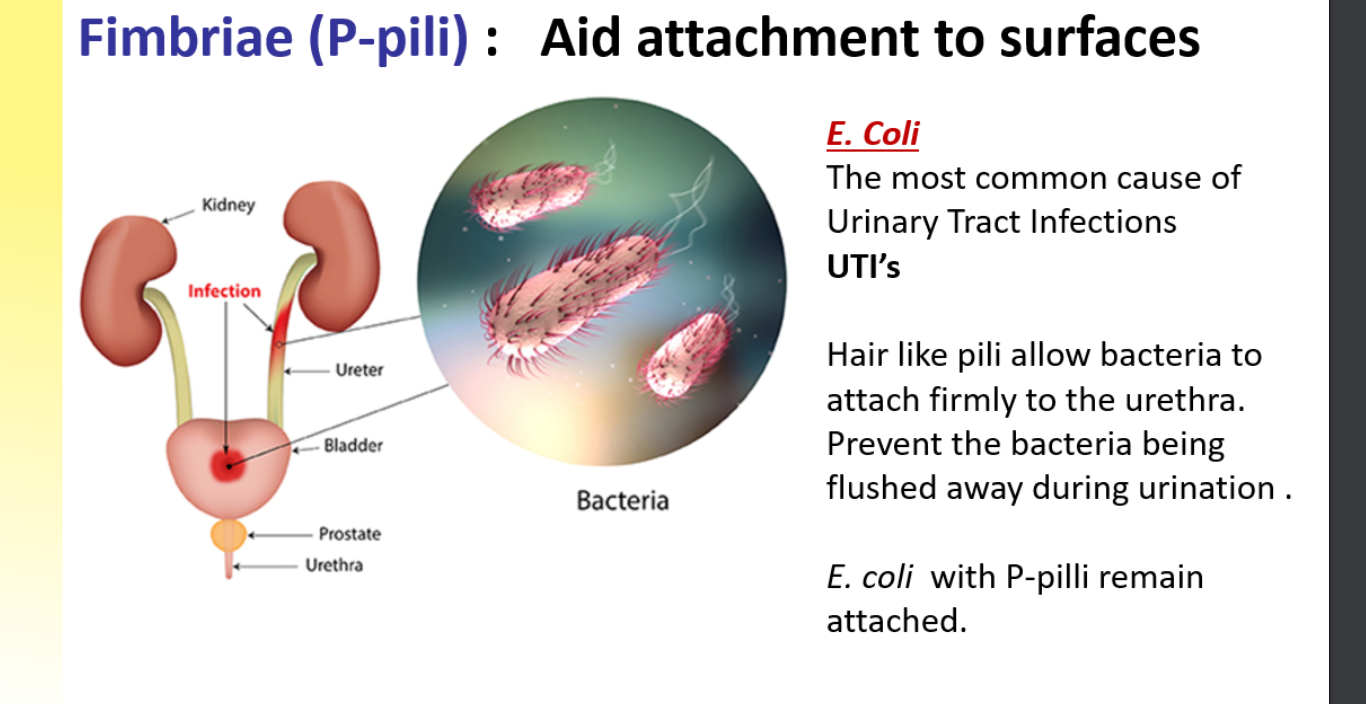 Fimbriae (P-pili) : Aid attachment to surfaces

Kidney
Infection
Ureter
Bladder
Prostate
Urethra

Bacteria

E. Coli
The most common cause of Urinary Tract Infections
UTI's

Hair like pili allow bacteria to attach firmly to the urethra. Prevent the bacteria being flushed away during urination .

E. coli with P-pilli remain attached.